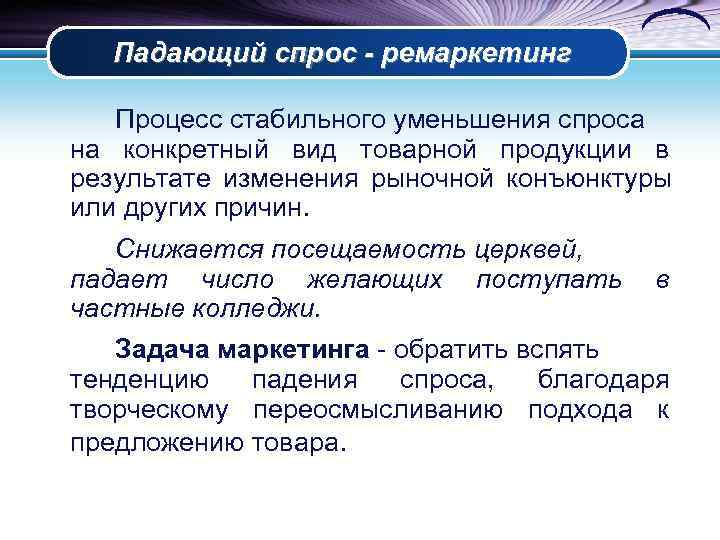 Падающий спрос - ремаркетинг

Процесс стабильного уменьшения спроса на конкретный вид товарной продукции в результате изменения рыночной конъюнктуры или других причин.

Снижается посещаемость церквей, падает число желающих поступать в частные колледжи.

Задача маркетинга - обратить вспять тенденцию падения спроса, благодаря творческому переосмысливанию подхода к предложению товара.